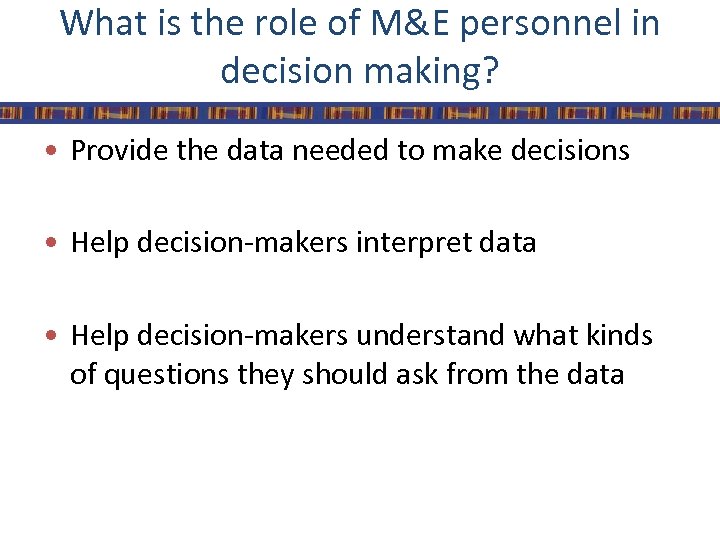 What is the role of M&E personnel in decision making?

• Provide the data needed to make decisions

• Help decision-makers interpret data

• Help decision-makers understand what kinds of questions they should ask from the data